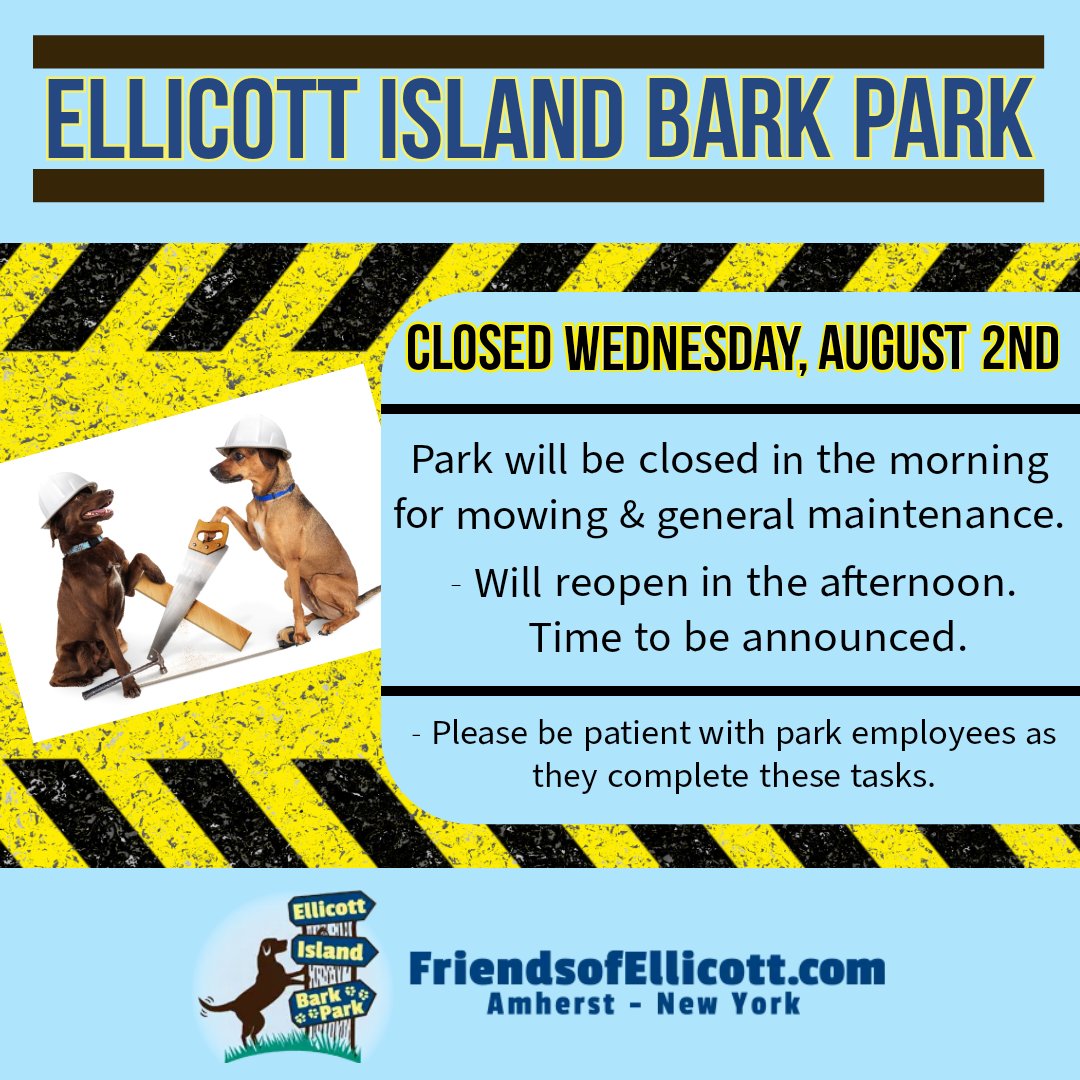 ELLICOTT ISLAND BARK PARK

CLOSED WEDNESDAY, AUGUST 2ND

Park will be closed in the morning for mowing & general maintenance.

- Will reopen in the afternoon. Time to be announced.

- Please be patient with park employees as they complete these tasks.

Ellicott Island Bark Park

FriendsofEllicott.com
Amherst - New York